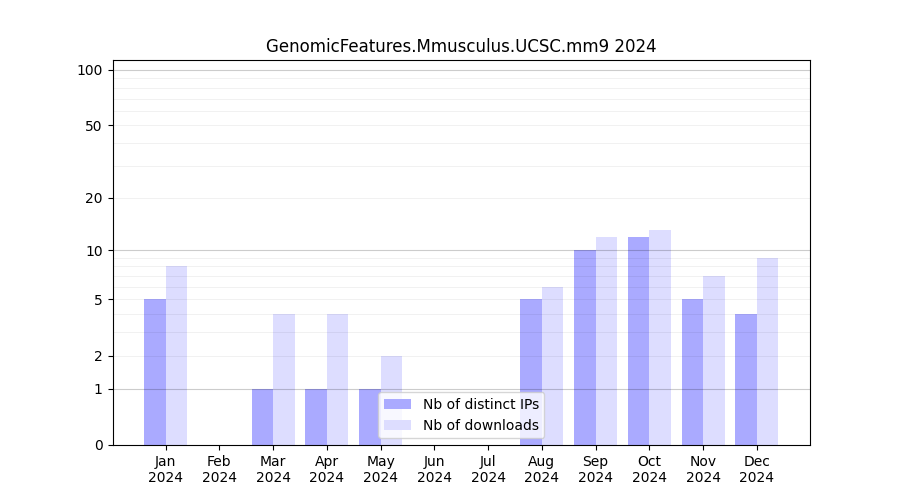 GenomicFeatures.Mmusculus.UCSC.mm9 2024

100
50
20
10
5
2
1
0

Nb of distinct IPs
Nb of downloads

Jan 2024
Feb 2024
Mar 2024
Apr 2024
May 2024
Jun 2024
Jul 2024
Aug 2024
Sep 2024
Oct 2024
Nov 2024
Dec 2024